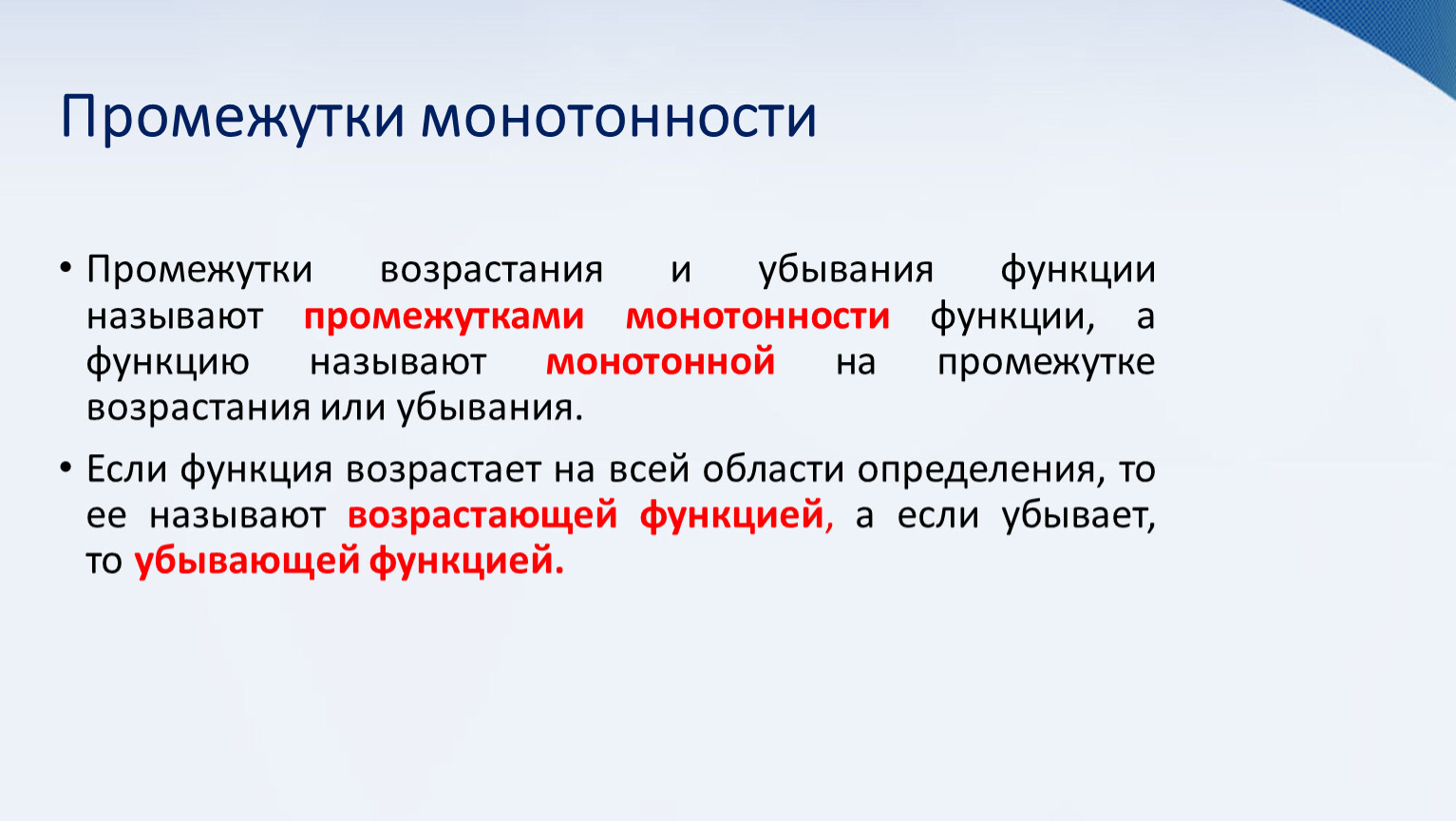 Промежутки монотонности

• Промежутки возрастания и убывания функции называют промежутками монотонности функции, а функцию называют монотонной на промежутке возрастания или убывания.

• Если функция возрастает на всей области определения, то ее называют возрастающей функцией, а если убывает, то убывающей функцией.